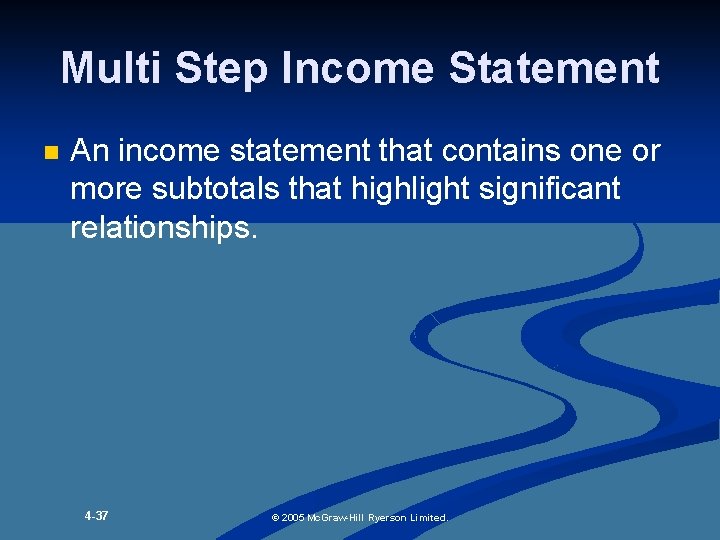 Multi Step Income Statement

An income statement that contains one or more subtotals that highlight significant relationships.

4-37

© 2005 McGraw-Hill Ryerson Limited.